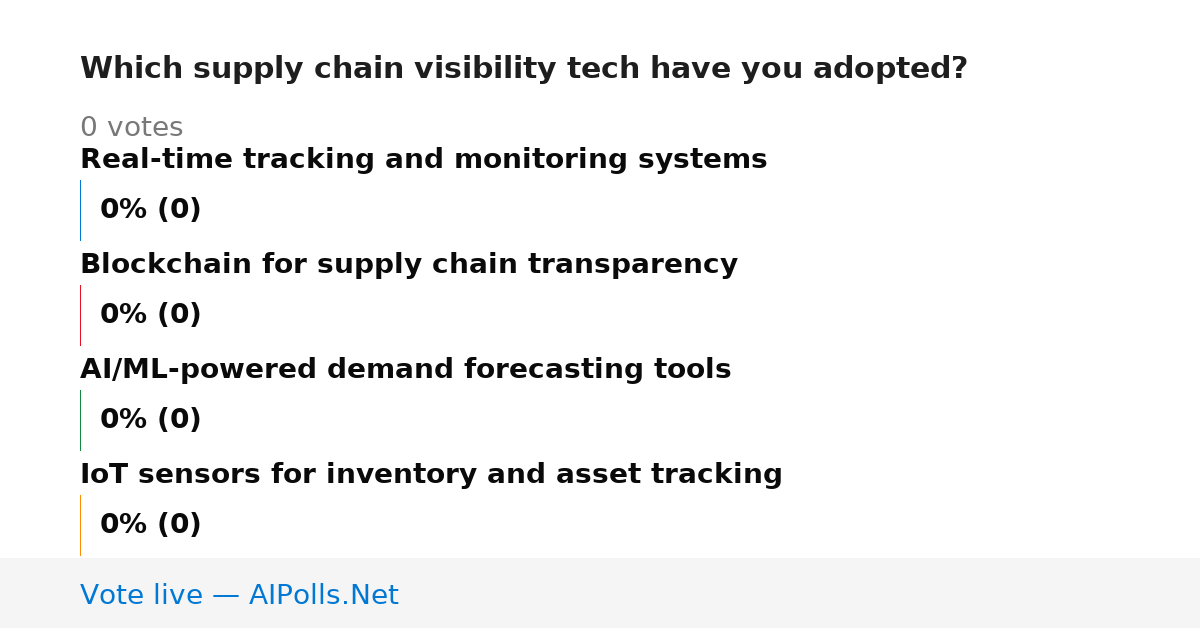 Which supply chain visibility tech have you adopted?

0 votes

Real-time tracking and monitoring systems

0% (0)

Blockchain for supply chain transparency

0% (0)

AI/ML-powered demand forecasting tools

0% (0)

IoT sensors for inventory and asset tracking

0% (0)

Vote live — AIPolls.Net